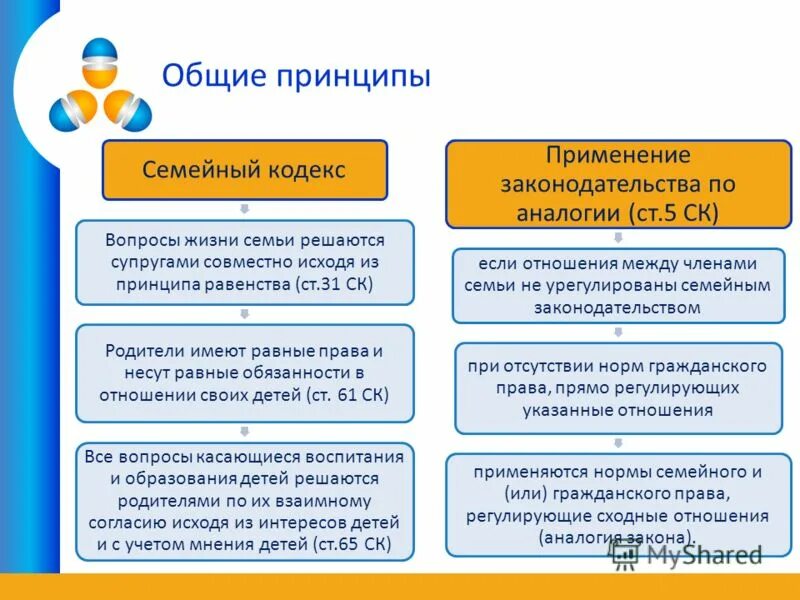 Общие принципы

Семейный кодекс

Вопросы жизни семьи решаются супругами совместно исходя из принципа равенства (ст.31 СК)

Родители имеют равные права и несут равные обязанности в отношении своих детей (ст. 61 СК)

Все вопросы касающиеся воспитания и образования детей решаются родителями по их взаимному согласию исходя из интересов детей и с учетом мнения детей (ст.65 СК)

Применение законодательства по аналогии (ст.5 СК)

если отношения между членами семьи не урегулированы семейным законодательством

при отсутствии норм гражданского права, прямо регулирующих указанные отношения

применяются нормы семейного и (или) гражданского права, регулирующие сходные отношения (аналогия закона).

MyShared